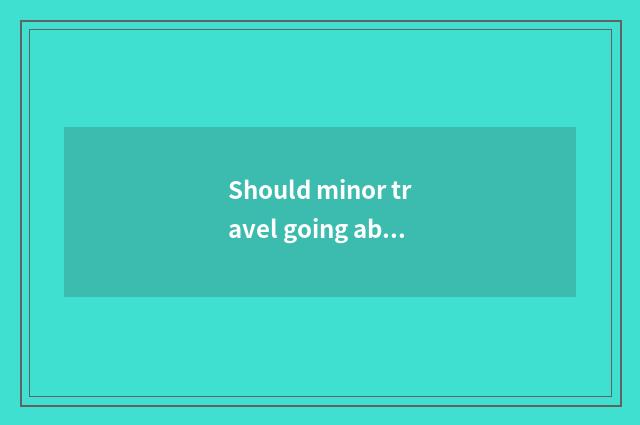 Should minor travel going ab...